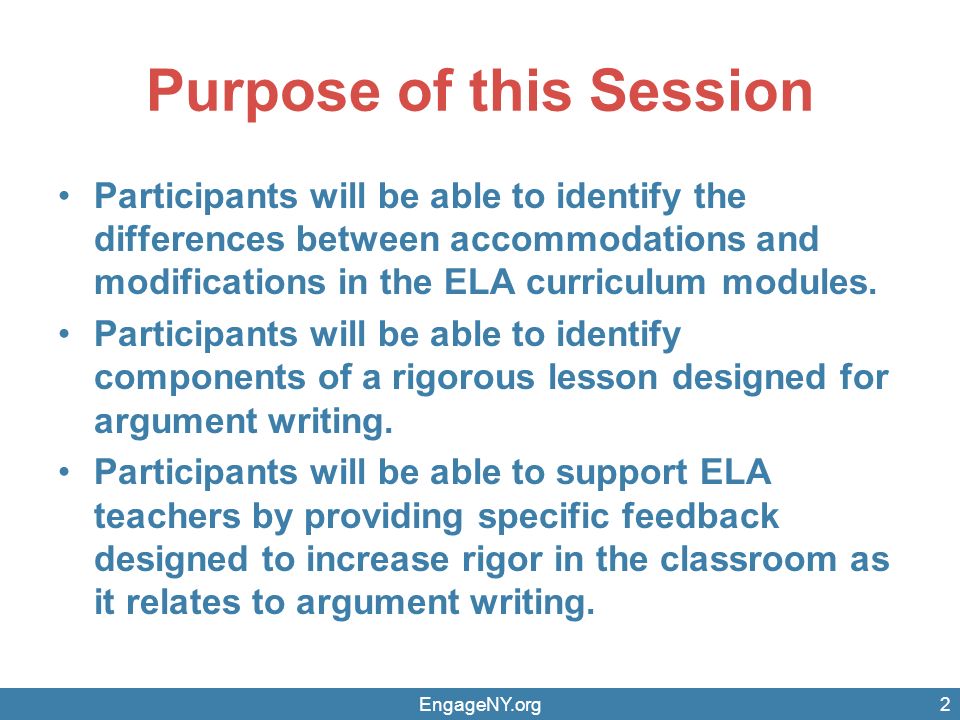 Purpose of this Session

• Participants will be able to identify the differences between accommodations and modifications in the ELA curriculum modules.
• Participants will be able to identify components of a rigorous lesson designed for argument writing.
• Participants will be able to support ELA teachers by providing specific feedback designed to increase rigor in the classroom as it relates to argument writing.

EngageNY.org

2